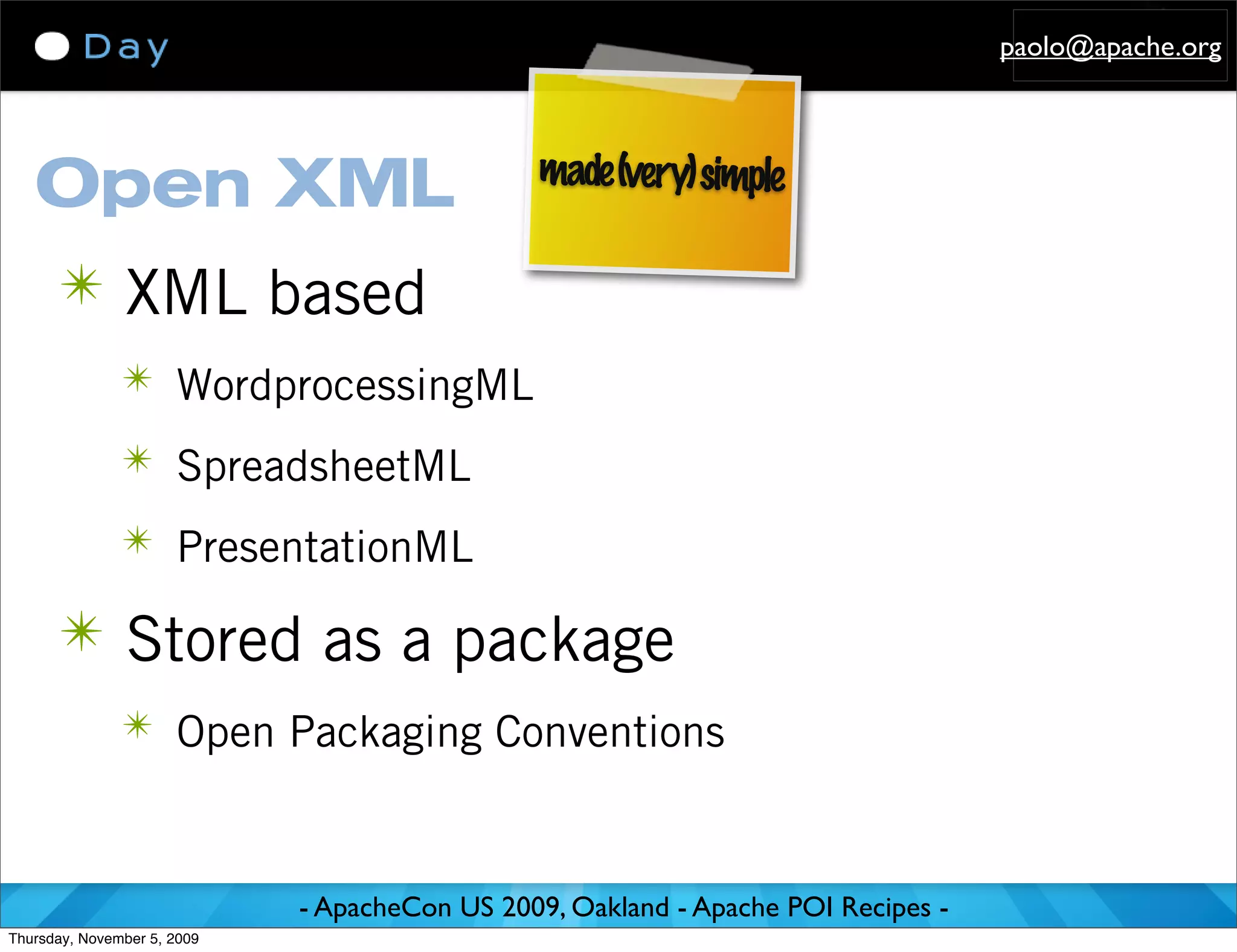 Day

paolo@apache.org

Open XML

made (very) simple

✳ XML based

✳ WordprocessingML

✳ SpreadsheetML

✳ PresentationML

✳ Stored as a package

✳ Open Packaging Conventions

- ApacheCon US 2009, Oakland - Apache POI Recipes -

Thursday, November 5, 2009